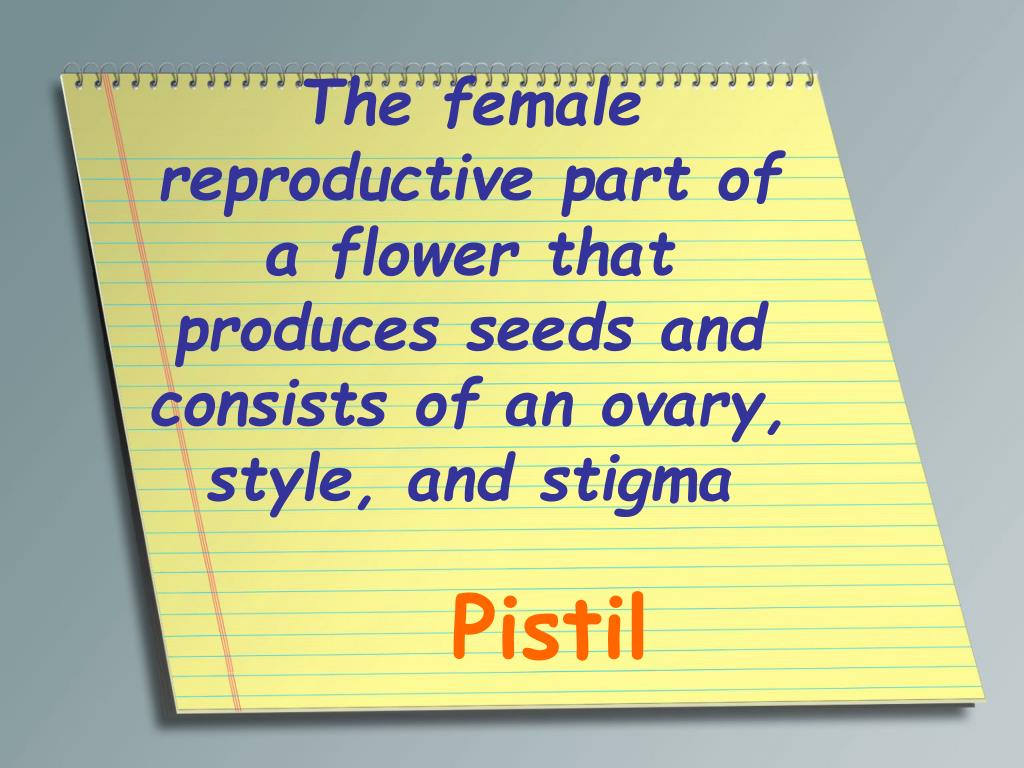 The female reproductive part of a flower that produces seeds and consists of an ovary, style, and stigma

Pistil